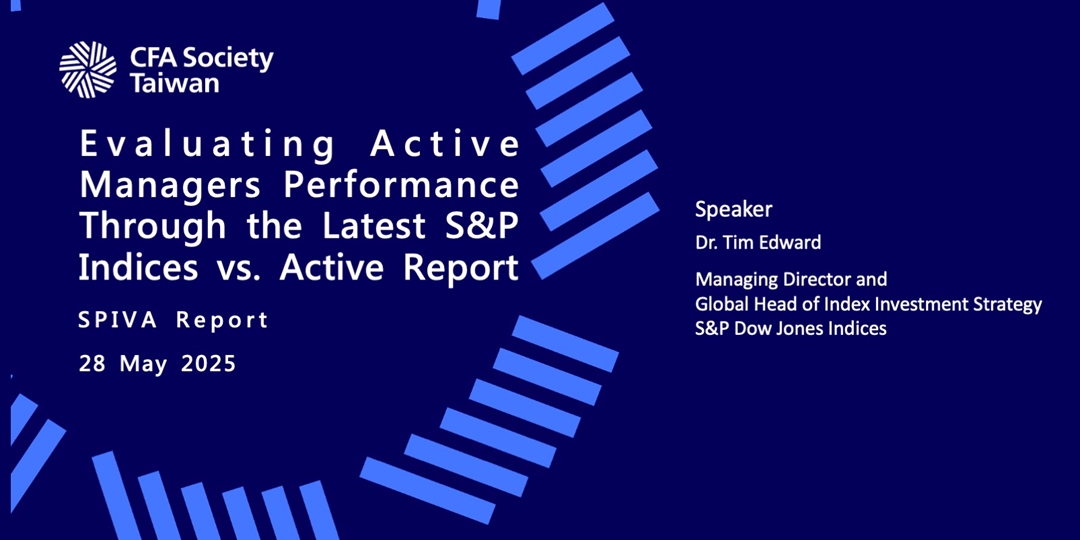 CFA Society Taiwan

Evaluating Active Managers Performance Through the Latest S&P Indices vs. Active Report

SPIVA Report

28 May 2025

Speaker

Dr. Tim Edward

Managing Director and Global Head of Index Investment Strategy S&P Dow Jones Indices